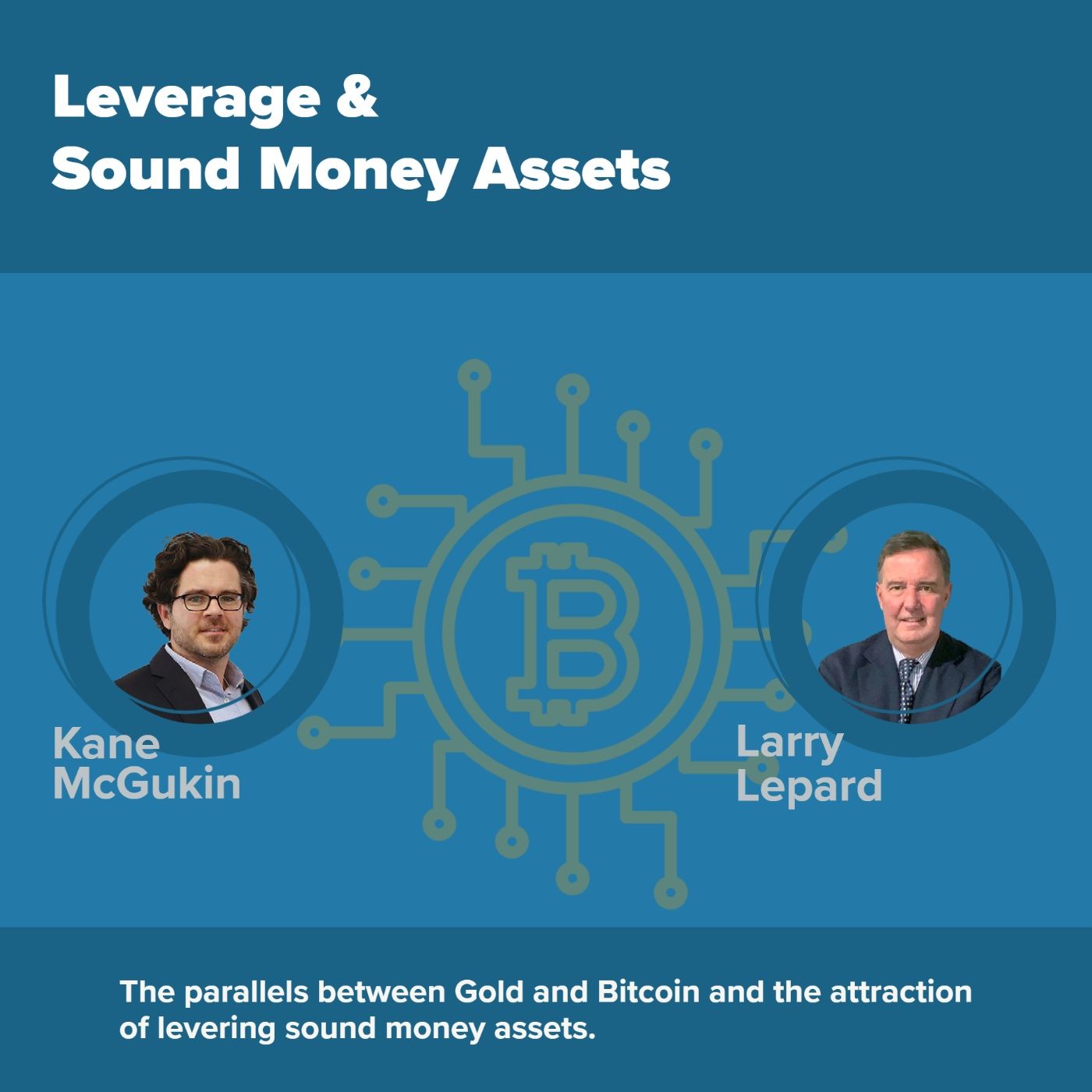 Leverage &
Sound Money Assets

Kane
McGukin

Larry
Lepard

The parallels between Gold and Bitcoin and the attraction of levering sound money assets.